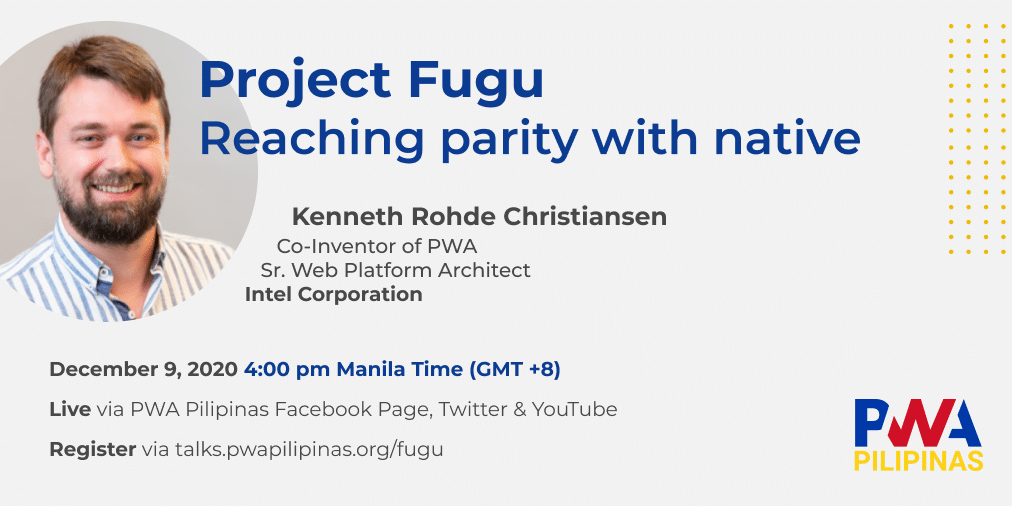 Project Fugu
Reaching parity with native

Kenneth Rohde Christiansen
Co-Inventor of PWA
Sr. Web Platform Architect
Intel Corporation

December 9, 2020 4:00 pm Manila Time (GMT +8)

Live via PWA Pilipinas Facebook Page, Twitter & YouTube

Register via talks.pwapilipinas.org/fugu

PWA
PILIPINAS